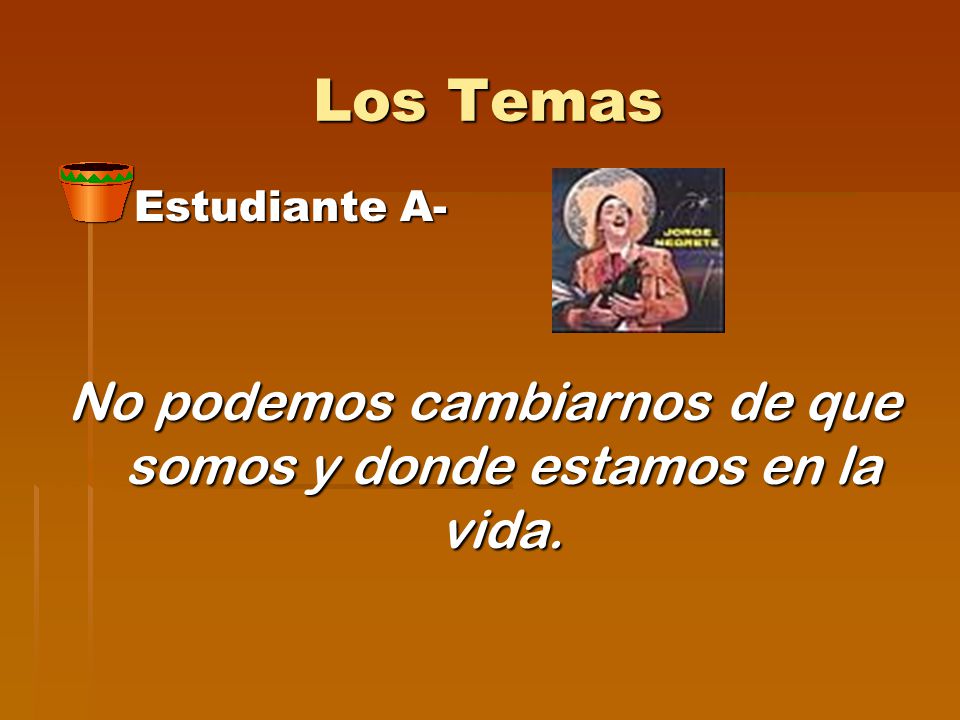 Los Temas

Estudiante A-

JORGE NEGRETE

No podemos cambiarnos de que somos y donde estamos en la vida.